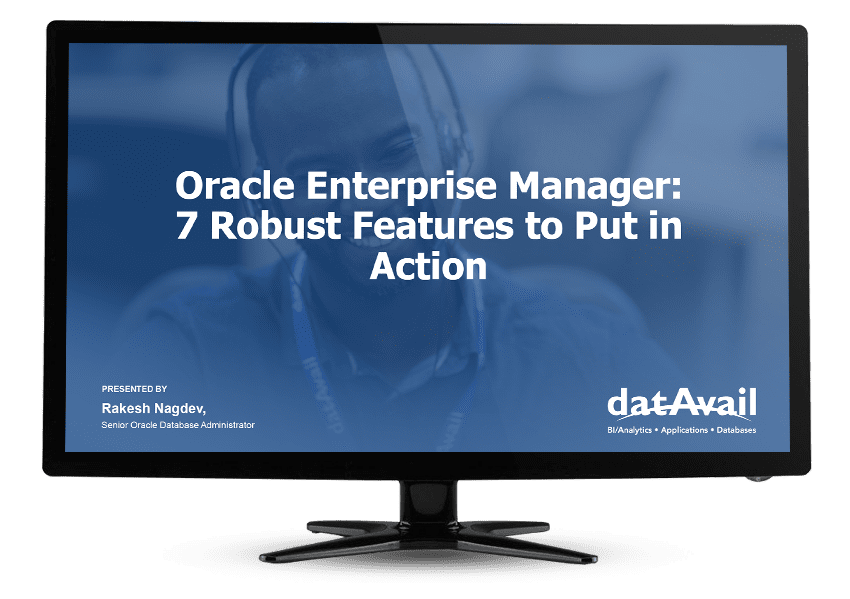 Oracle Enterprise Manager: 7 Robust Features to Put in Action

PRESENTED BY

Rakesh Nagdev,

Senior Oracle Database Administrator

datAvail

BI/Analytics • Applications • Databases